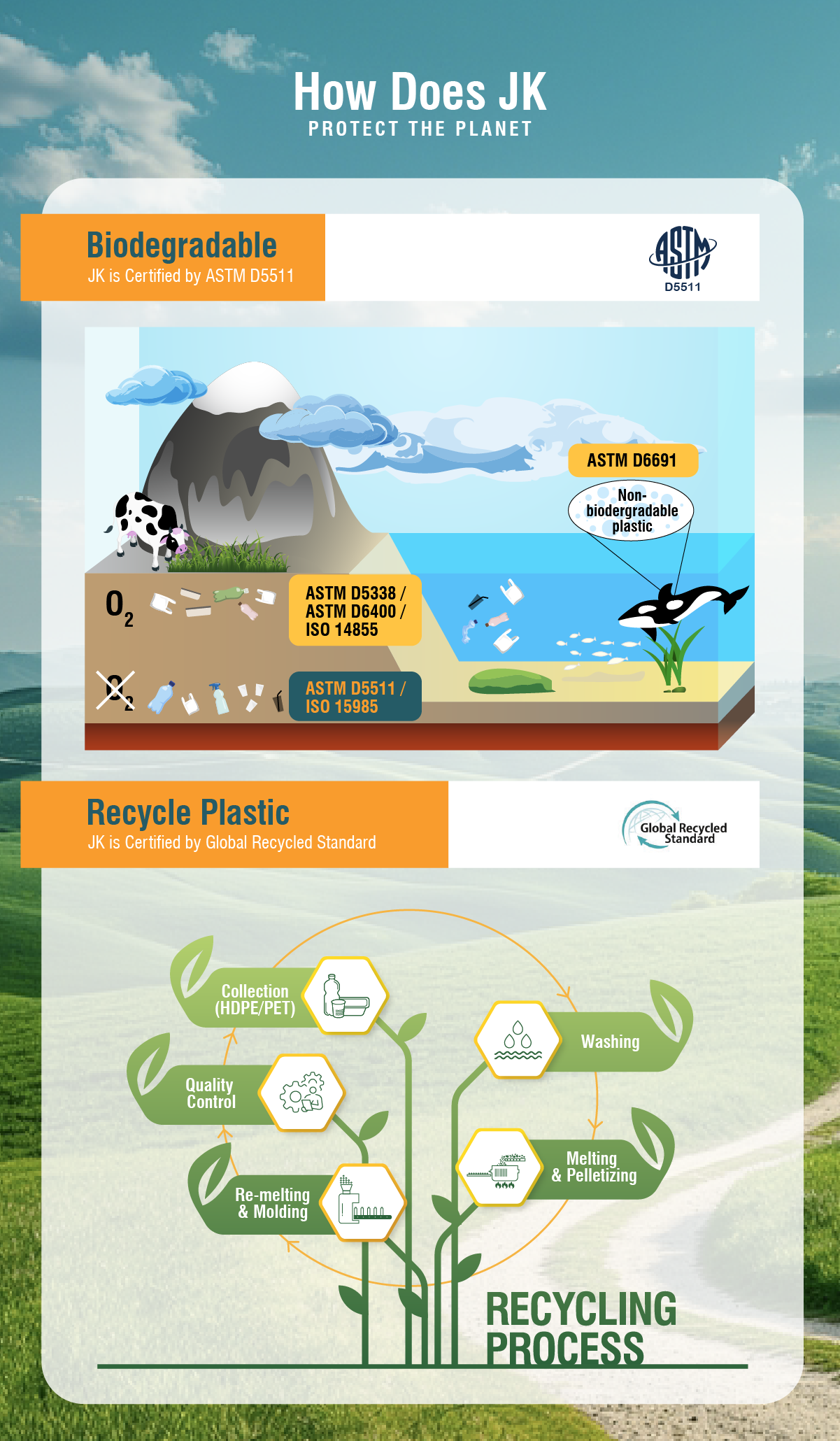 How Does JK
PROTECT THE PLANET

Biodegradable
JK is Certified by ASTM D5511

ASTM
D5511

ASTM D6691

Non-biodergradable plastic

$O_2$

ASTM D5338 / ASTM D6400 / ISO 14855

$O_2$

ASTM D5511 / ISO 15985

Recycle Plastic
JK is Certified by Global Recycled Standard

Global Recycled Standard

Collection (HDPE/PET)

Washing

Quality Control

Melting & Pelletizing

Re-melting & Molding

RECYCLING PROCESS